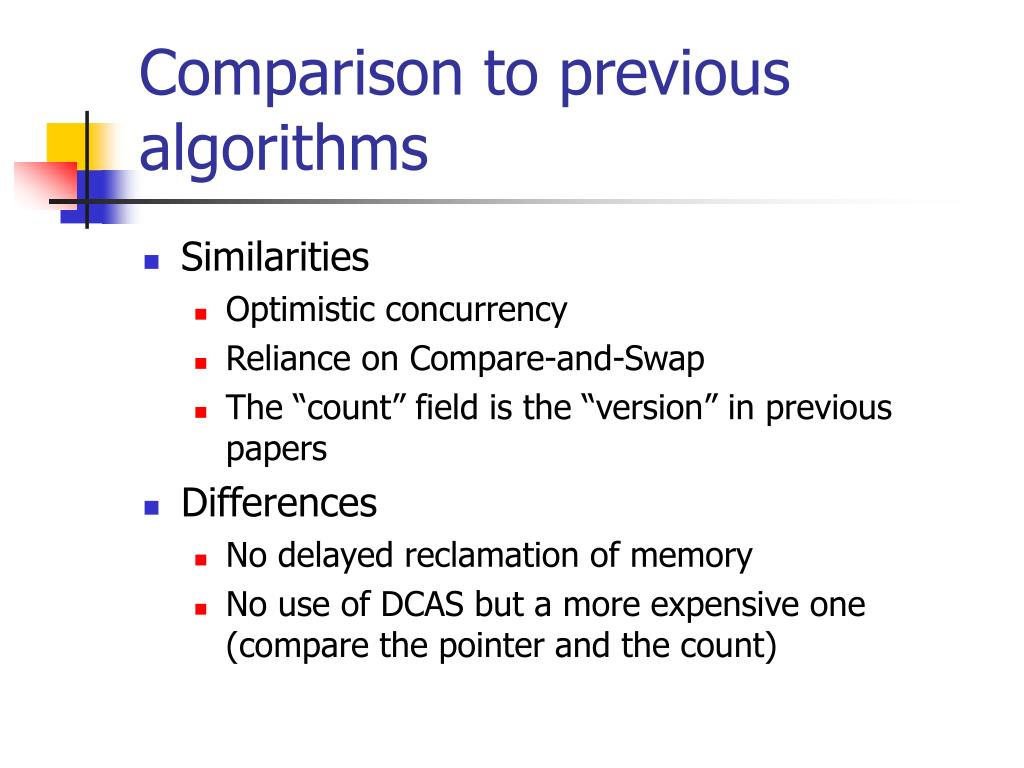 Comparison to previous algorithms

- Similarities
  - Optimistic concurrency
  - Reliance on Compare-and-Swap
  - The “count” field is the “version” in previous papers
- Differences
  - No delayed reclamation of memory
  - No use of DCAS but a more expensive one (compare the pointer and the count)